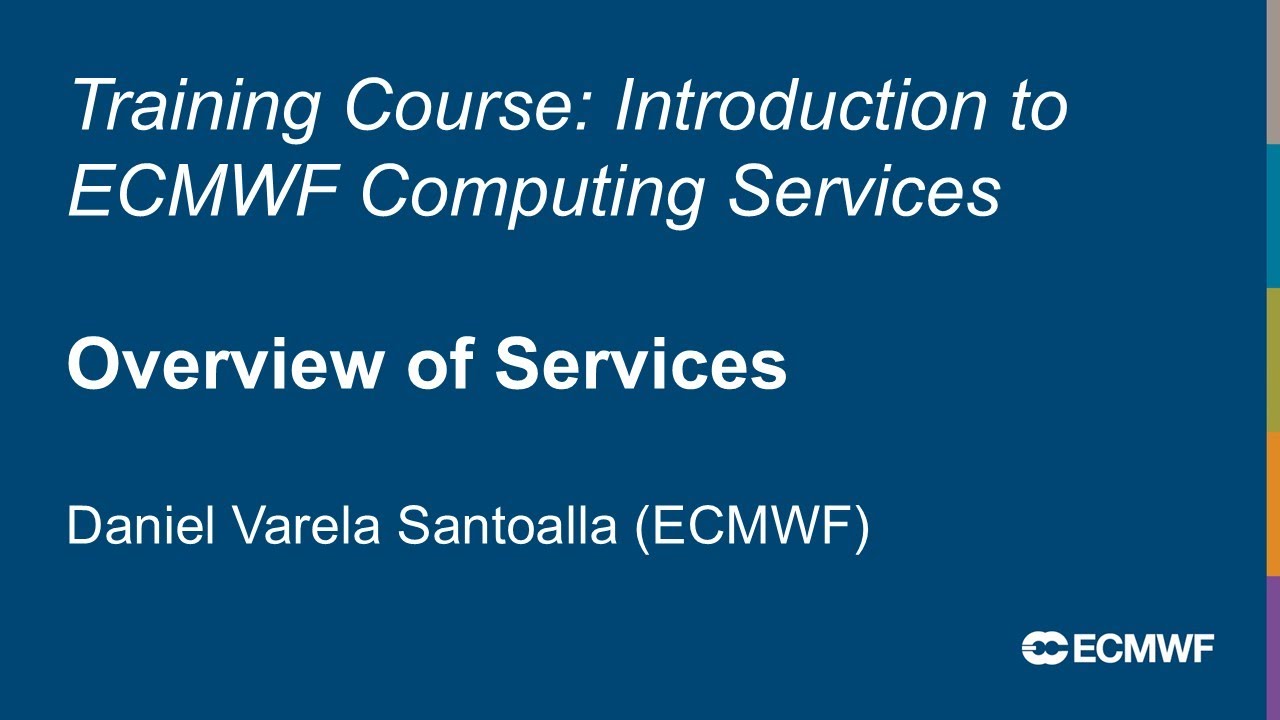 Training Course: Introduction to ECMWF Computing Services

Overview of Services

Daniel Varela Santoalla (ECMWF)

ECMWF